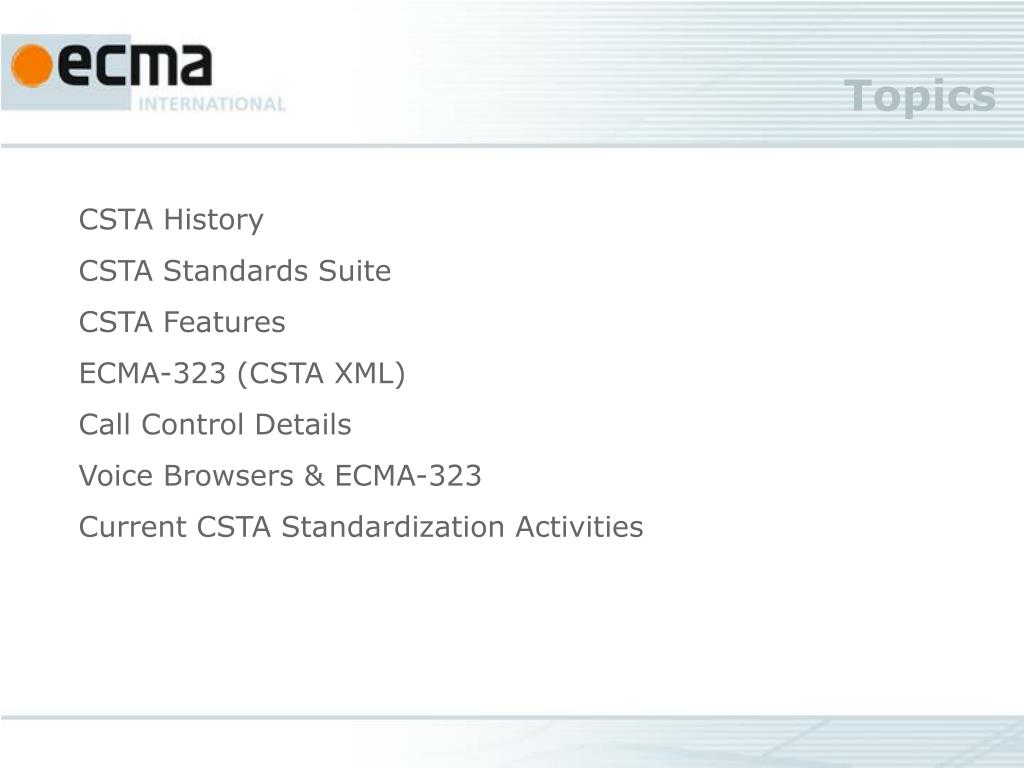 ecma
INTERNATIONAL

Topics

CSTA History

CSTA Standards Suite

CSTA Features

ECMA-323 (CSTA XML)

Call Control Details

Voice Browsers & ECMA-323

Current CSTA Standardization Activities